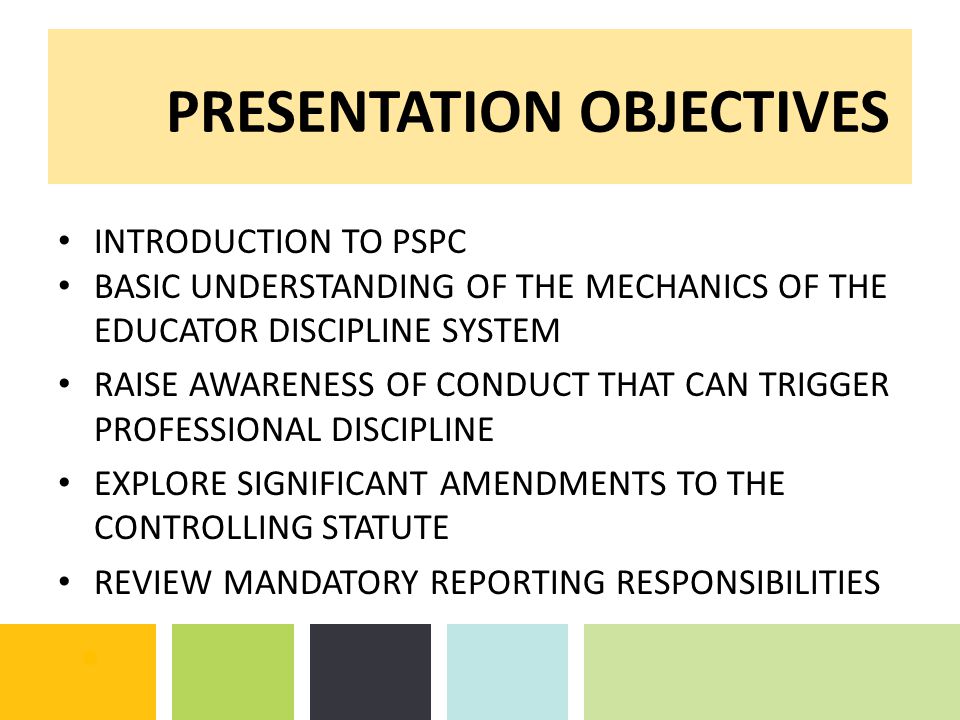 PRESENTATION OBJECTIVES

• INTRODUCTION TO PSPC
• BASIC UNDERSTANDING OF THE MECHANICS OF THE EDUCATOR DISCIPLINE SYSTEM
• RAISE AWARENESS OF CONDUCT THAT CAN TRIGGER PROFESSIONAL DISCIPLINE
• EXPLORE SIGNIFICANT AMENDMENTS TO THE CONTROLLING STATUTE
• REVIEW MANDATORY REPORTING RESPONSIBILITIES